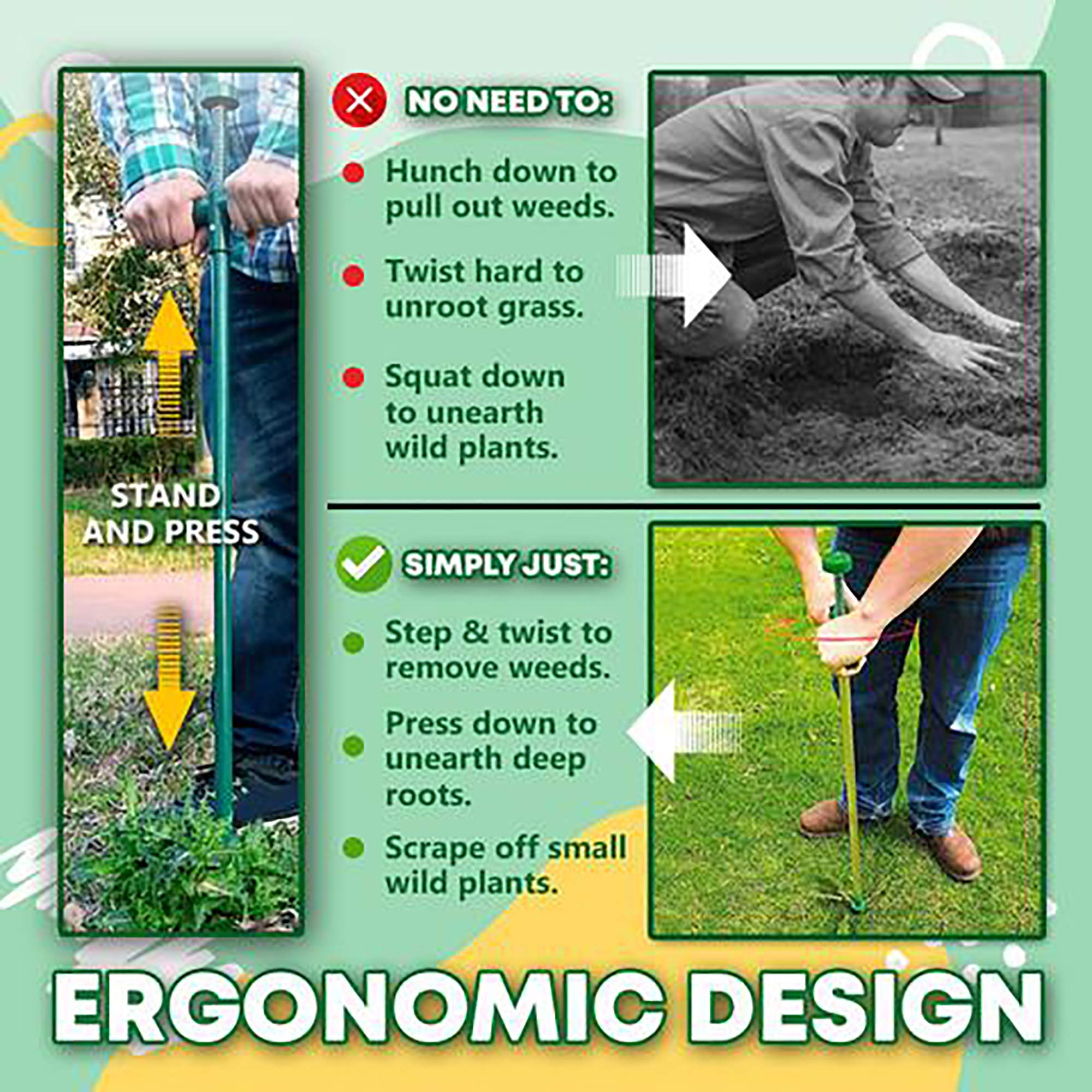 STAND AND PRESS

NO NEED TO:

Hunch down to pull out weeds.

Twist hard to unroot grass.

Squat down to unearth wild plants.

SIMPLY JUST:

Step & twist to remove weeds.

Press down to unearth deep roots.

Scrape off small wild plants.

ERGONOMIC DESIGN